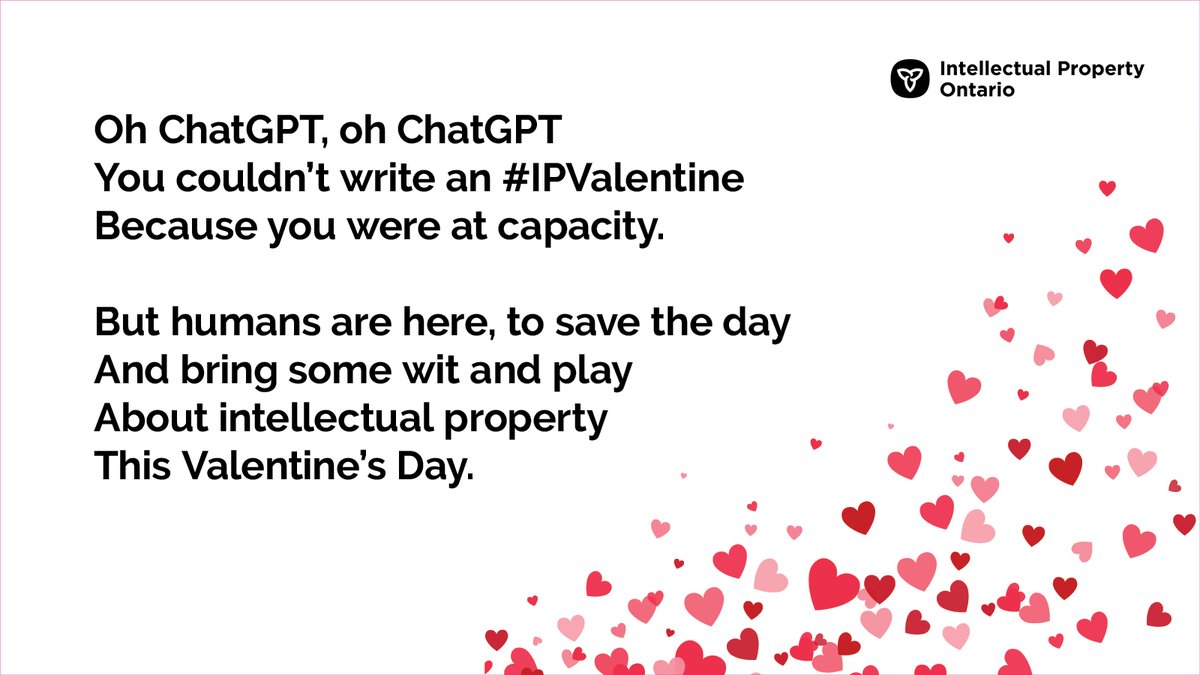 Intellectual Property Ontario

Oh ChatGPT, oh ChatGPT
You couldn't write an #IPValentine
Because you were at capacity.

But humans are here, to save the day
And bring some wit and play
About intellectual property
This Valentine's Day.